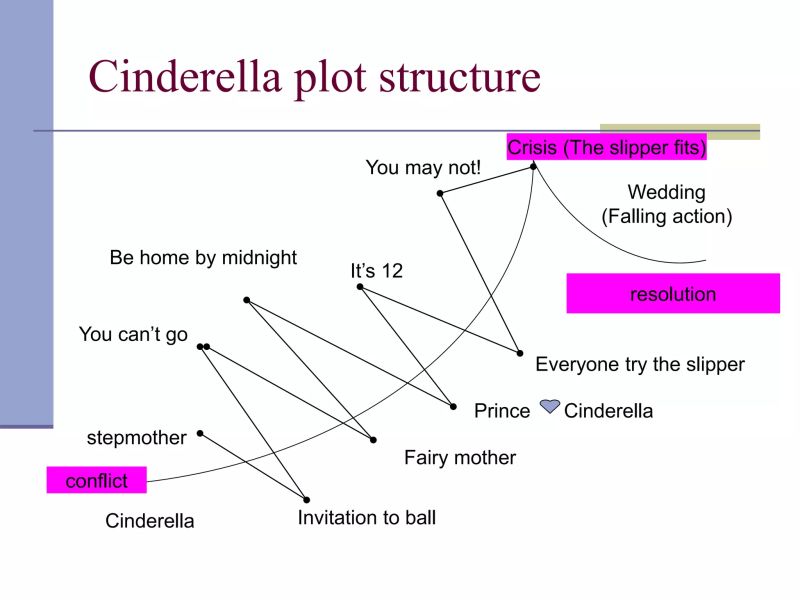 Cinderella plot structure

Crisis (The slipper fits)

You may not!

Wedding
(Falling action)

Be home by midnight

It's 12

resolution

You can't go

Everyone try the slipper

Prince Cinderella

stepmother

Fairy mother

conflict

Cinderella

Invitation to ball